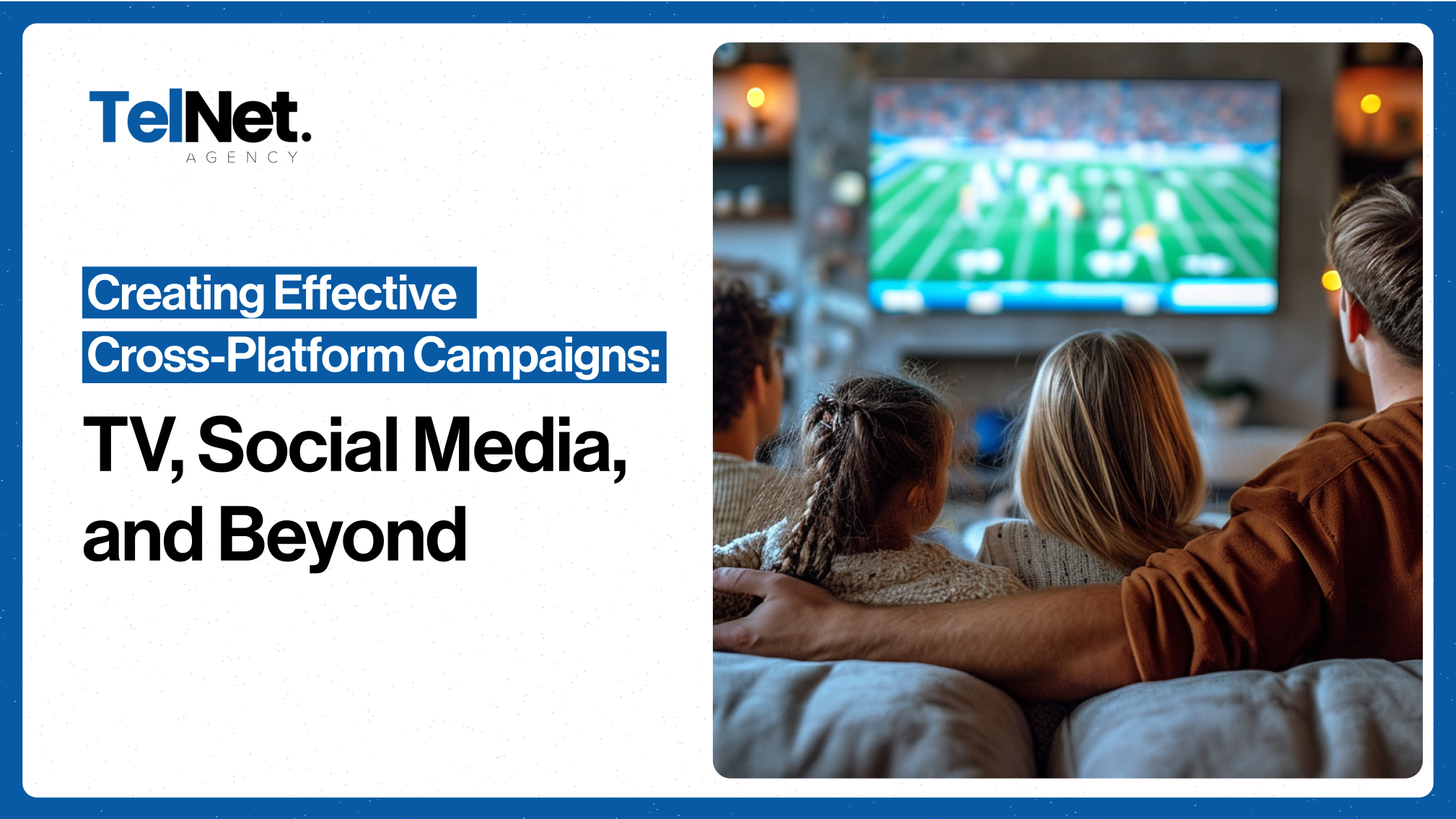 TelNet.
AGENCY

Creating Effective
Cross-Platform Campaigns:
TV, Social Media, and Beyond